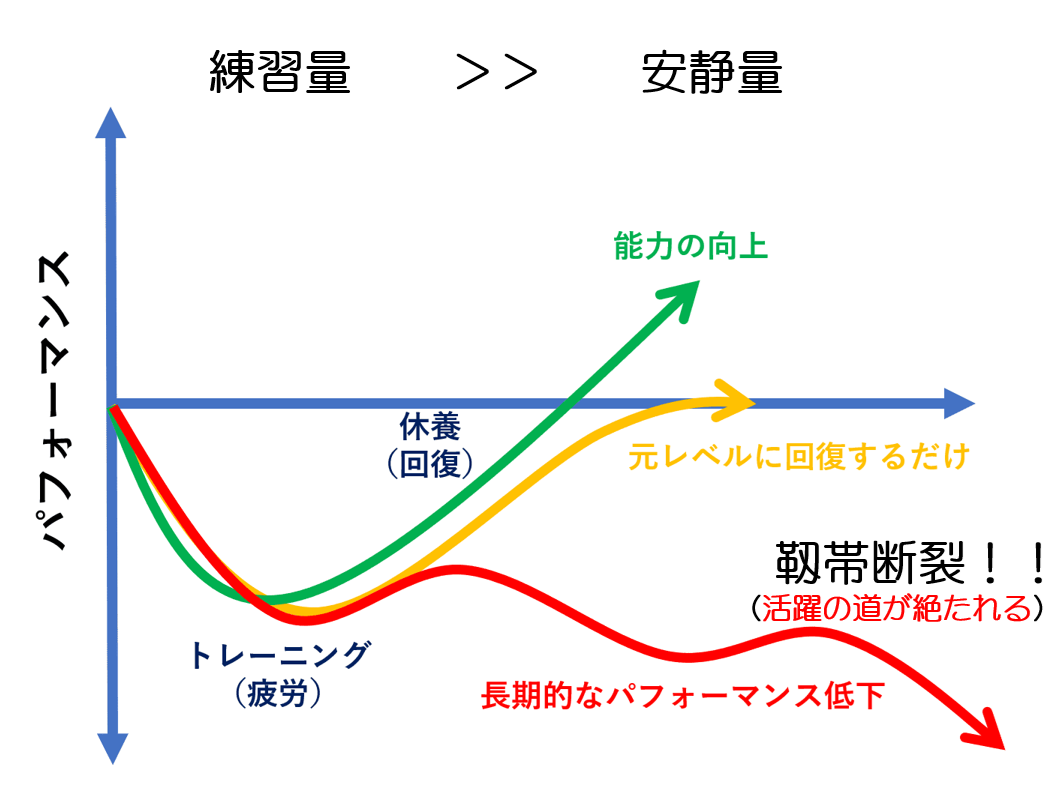 練習量　>>　安静量

パフォーマンス

能力の向上

休養
（回復）

元レベルに回復するだけ

靭帯断裂！！
（活躍の道が絶たれる）

トレーニング
（疲労）

長期的なパフォーマンス低下